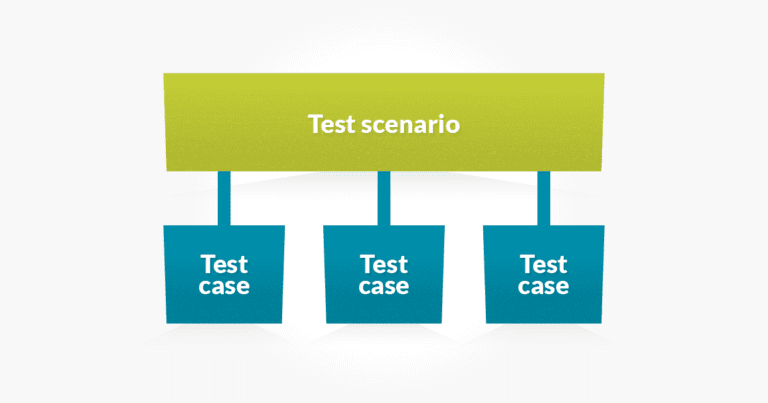 Test scenario

Test case

Test case

Test case